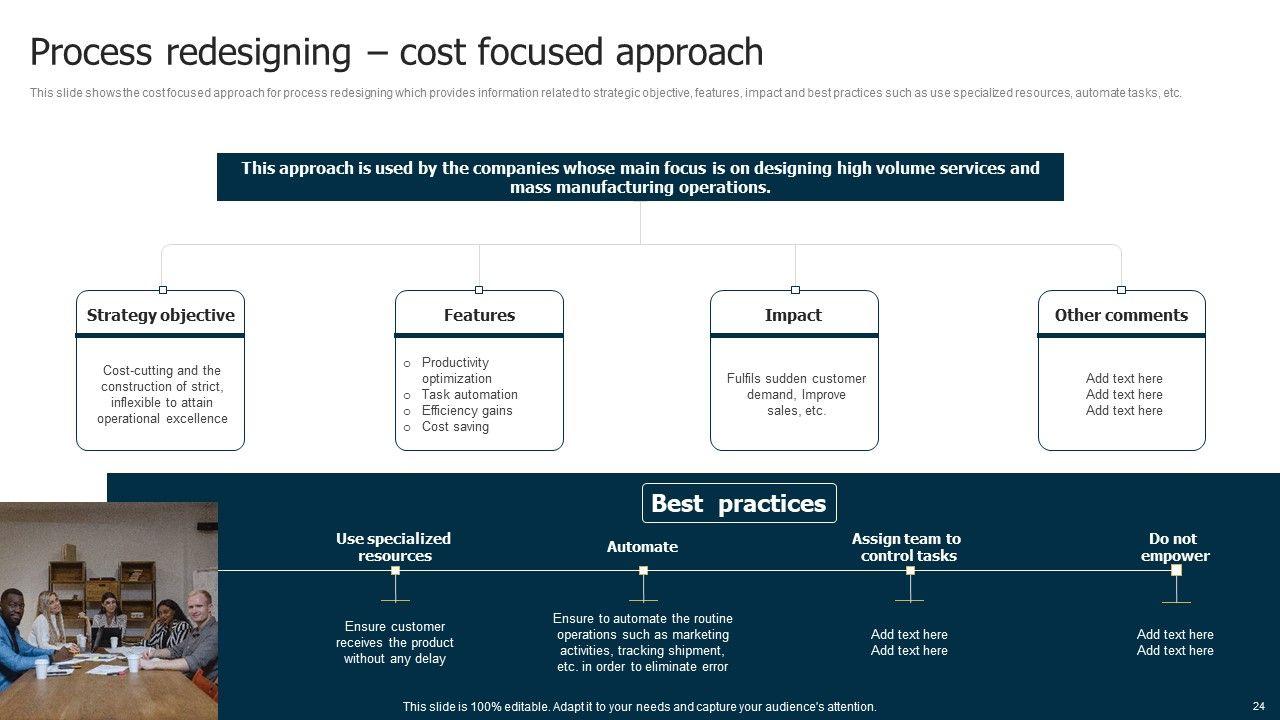 Process redesigning – cost focused approach

This slide shows the cost focused approach for process redesigning which provides information related to strategic objective, features, impact and best practices such as use specialized resources, automate tasks, etc.

This approach is used by the companies whose main focus is on designing high volume services and mass manufacturing operations.

Strategy objective

Cost-cutting and the construction of strict, inflexible to attain operational excellence

Features

o Productivity optimization
o Task automation
o Efficiency gains
o Cost saving

Impact

Fulfils sudden customer demand, Improve sales, etc.

Other comments

Add text here
Add text here
Add text here

Best practices

Use specialized resources

Ensure customer receives the product without any delay

Automate

Ensure to automate the routine operations such as marketing activities, tracking shipment, etc. in order to eliminate error

Assign team to control tasks

Add text here
Add text here

Do not empower

Add text here
Add text here

This slide is 100% editable. Adapt it to your needs and capture your audience's attention.

24